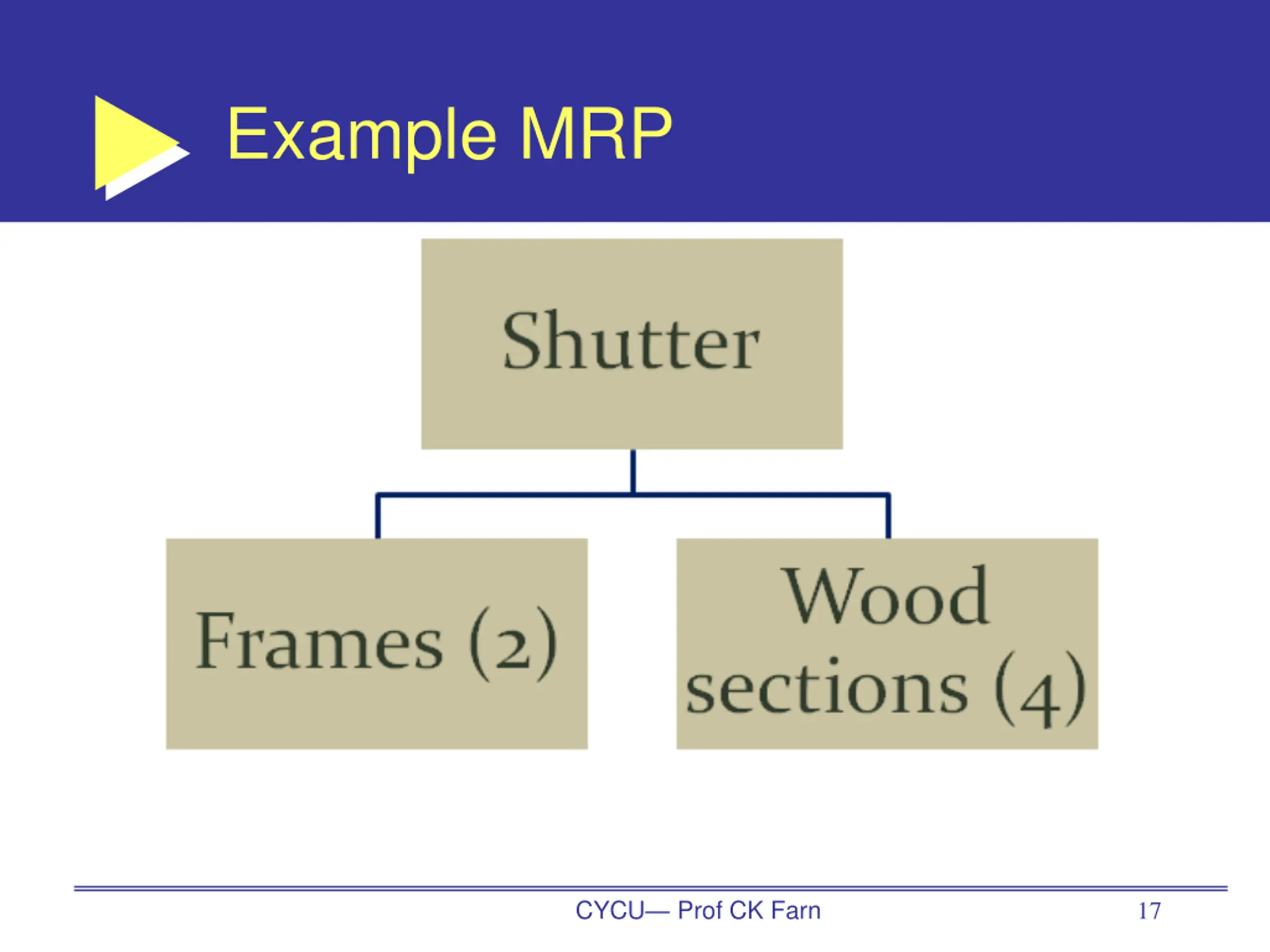 Example MRP

Shutter

Frames (2)

Wood sections (4)

CYCU— Prof CK Farn

17